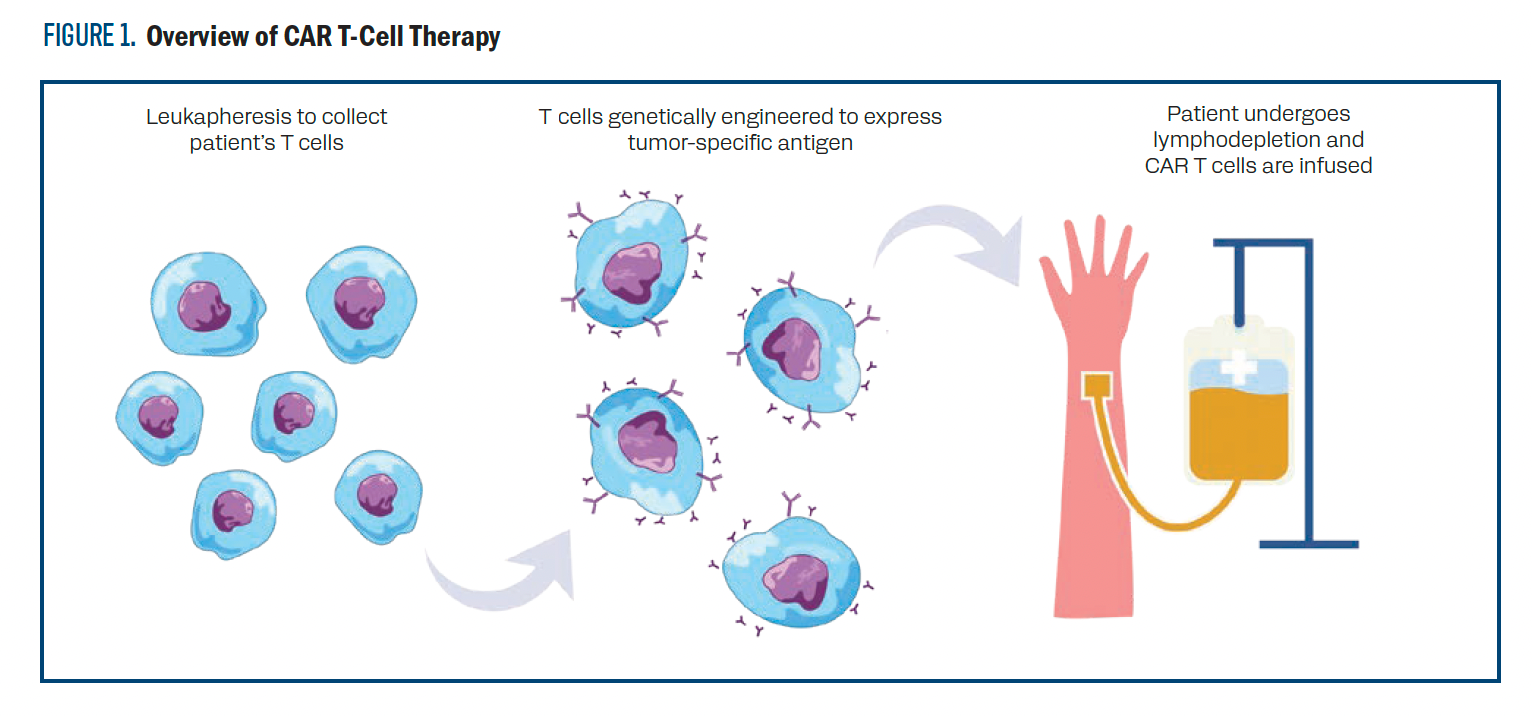 FIGURE 1. Overview of CAR T-Cell Therapy

Leukapheresis to collect patient's T cells

T cells genetically engineered to express tumor-specific antigen

Patient undergoes lymphodepletion and CAR T cells are infused